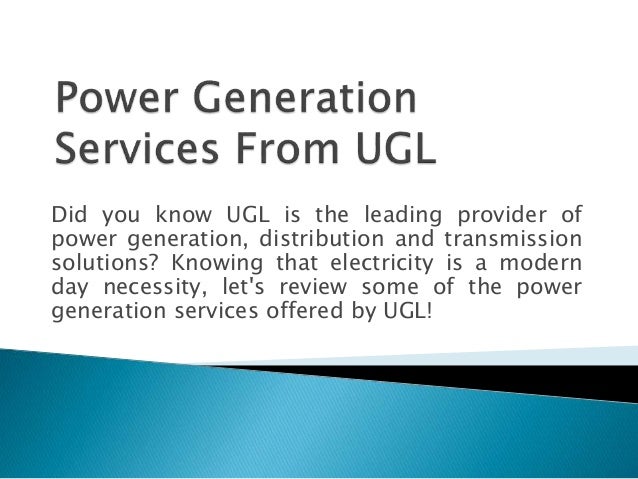 Power Generation Services From UGL

Did you know UGL is the leading provider of power generation, distribution and transmission solutions? Knowing that electricity is a modern day necessity, let's review some of the power generation services offered by UGL!